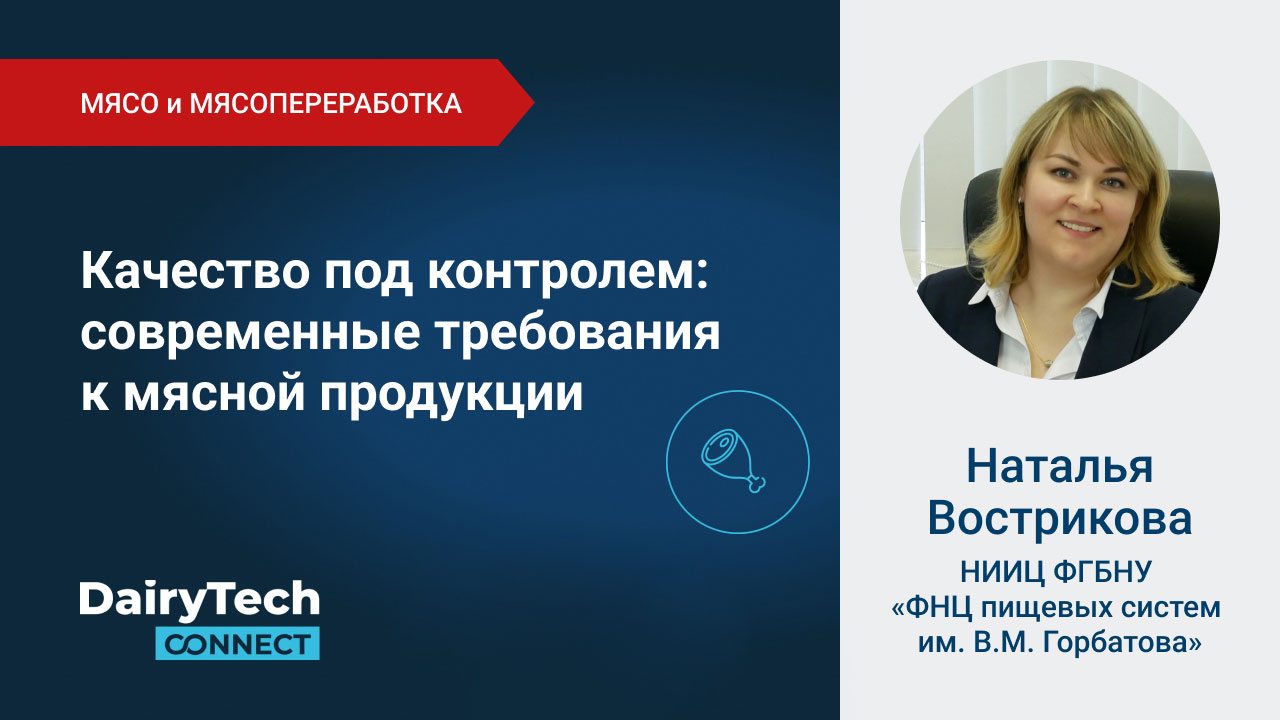 МЯСО и МЯСОПЕРЕРАБОТКА

Качество под контролем: современные требования к мясной продукции

DairyTech CONNECT

Наталья Вострикова

НИИЦ ФГБНУ «ФНЦ пищевых систем им. В.М. Горбатова»